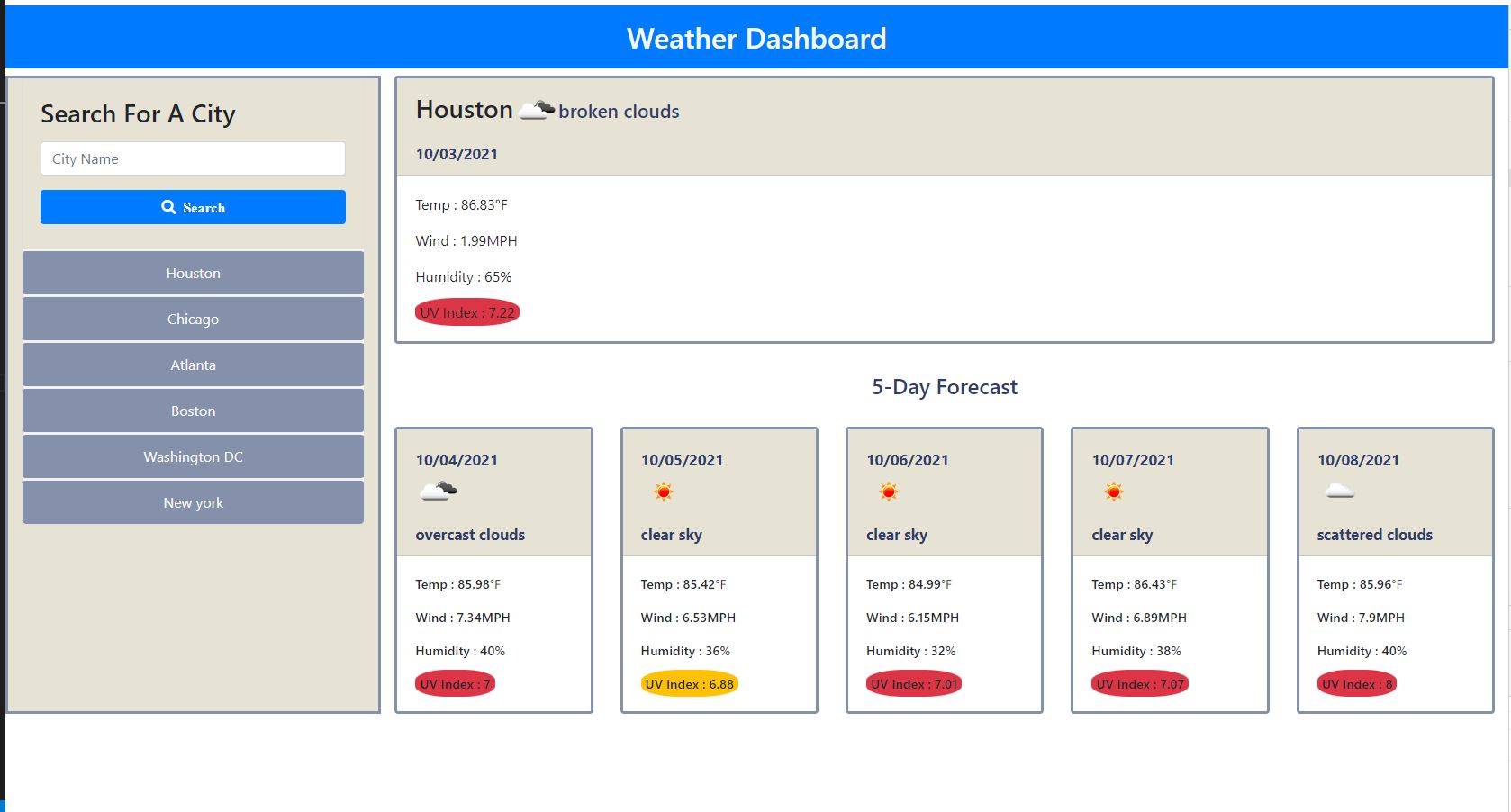 Weather Dashboard

Search For A City

City Name

Search

Houston

Chicago

Atlanta

Boston

Washington DC

New york

Houston broken clouds

10/03/2021

Temp : 86.83°F

Wind : 1.99MPH

Humidity : 65%

UV Index : 7.22

5-Day Forecast

10/04/2021

overcast clouds

Temp : 85.98°F

Wind : 7.34MPH

Humidity : 40%

UV Index : 7

10/05/2021

clear sky

Temp : 85.42°F

Wind : 6.53MPH

Humidity : 36%

UV Index : 6.88

10/06/2021

clear sky

Temp : 84.99°F

Wind : 6.15MPH

Humidity : 32%

UV Index : 7.01

10/07/2021

clear sky

Temp : 86.43°F

Wind : 6.89MPH

Humidity : 38%

UV Index : 7.07

10/08/2021

scattered clouds

Temp : 85.96°F

Wind : 7.9MPH

Humidity : 40%

UV Index : 8